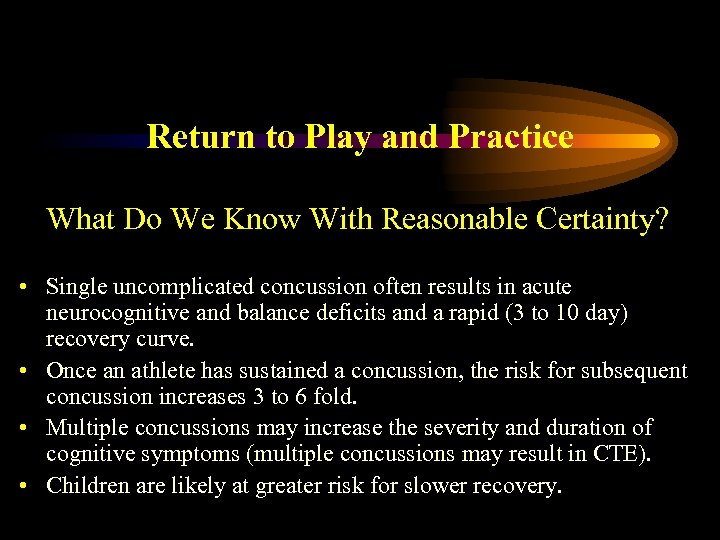 Return to Play and Practice

What Do We Know With Reasonable Certainty?

• Single uncomplicated concussion often results in acute neurocognitive and balance deficits and a rapid (3 to 10 day) recovery curve.
• Once an athlete has sustained a concussion, the risk for subsequent concussion increases 3 to 6 fold.
• Multiple concussions may increase the severity and duration of cognitive symptoms (multiple concussions may result in CTE).
• Children are likely at greater risk for slower recovery.